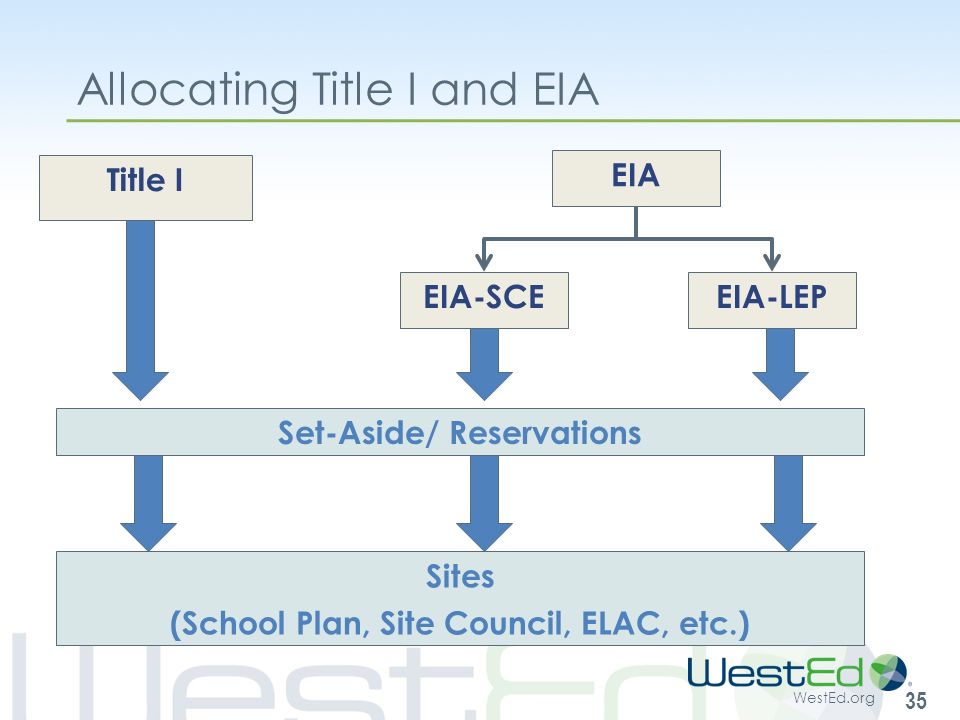 Allocating Title I and EIA

Title I

EIA

EIA-SCE

EIA-LEP

Set-Aside/ Reservations

Sites
(School Plan, Site Council, ELAC, etc.)

WestEd
WestEd.org

35